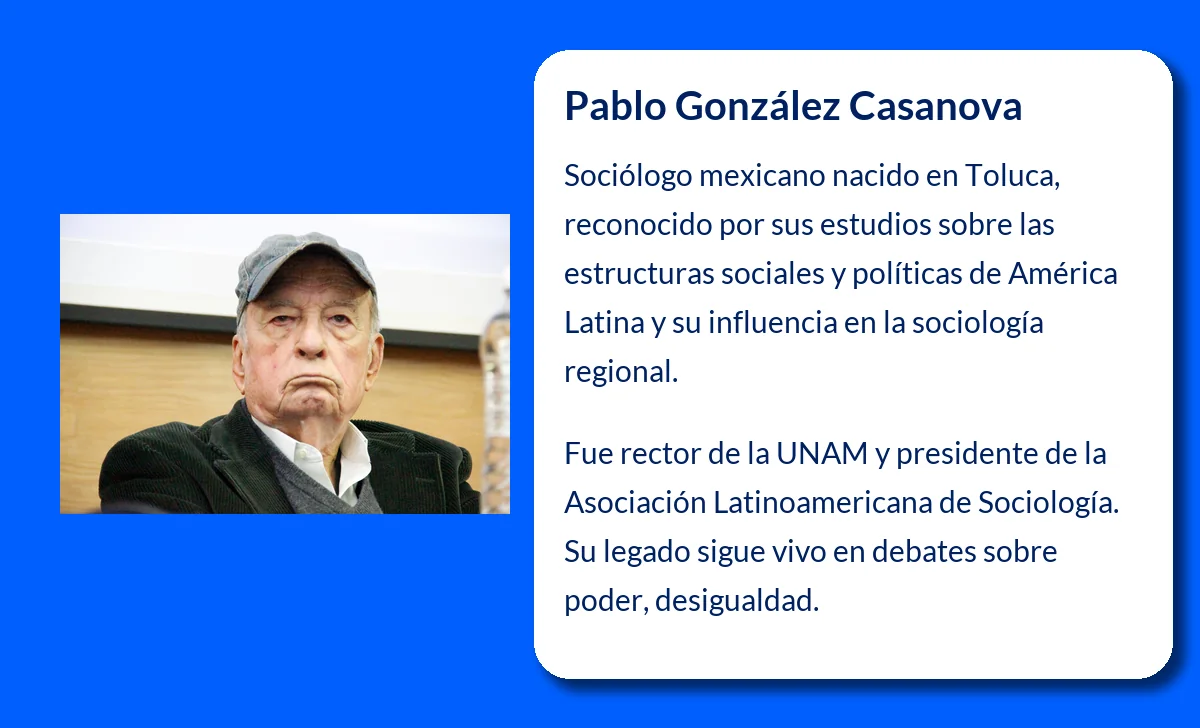 Pablo González Casanova

Sociólogo mexicano nacido en Toluca, reconocido por sus estudios sobre las estructuras sociales y políticas de América Latina y su influencia en la sociología regional.

Fue rector de la UNAM y presidente de la Asociación Latinoamericana de Sociología. Su legado sigue vivo en debates sobre poder, desigualdad.